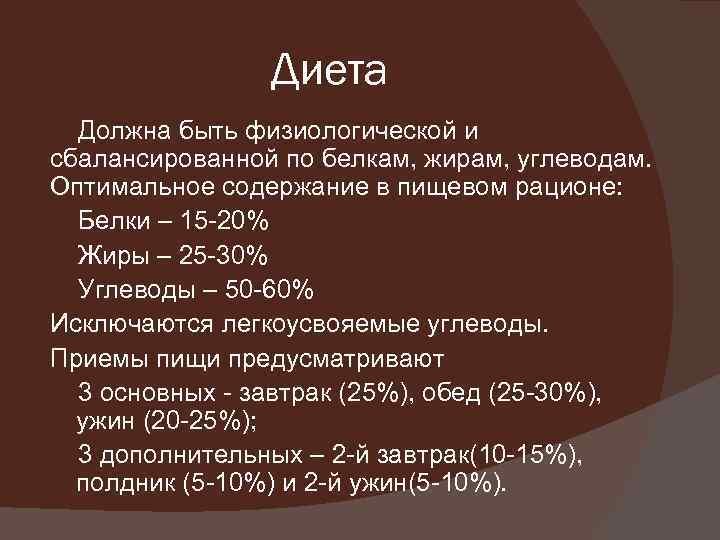 Диета

Должна быть физиологической и сбалансированной по белкам, жирам, углеводам. Оптимальное содержание в пищевом рационе:

Белки – 15-20%

Жиры – 25-30%

Углеводы – 50-60%

Исключаются легкоусвояемые углеводы.

Приемы пищи предусматривают

3 основных - завтрак (25%), обед (25-30%), ужин (20-25%);

3 дополнительных – 2-й завтрак(10-15%), полдник (5-10%) и 2-й ужин(5-10%).